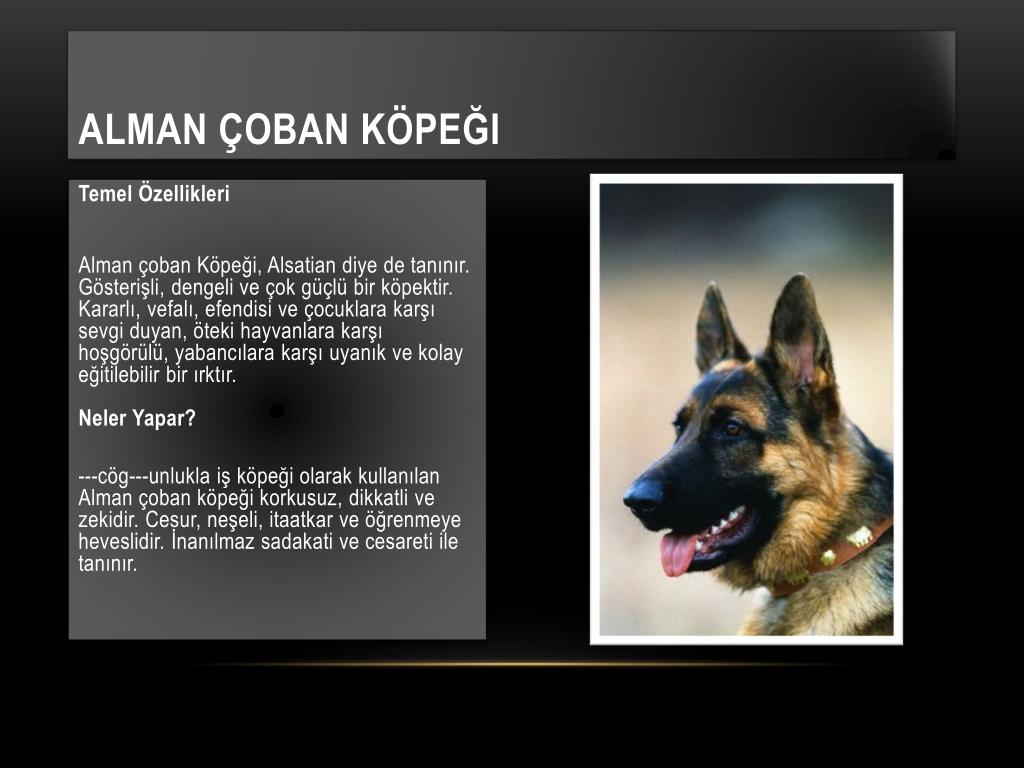 ALMAN ÇOBAN KÖPEĞI

Temel Özellikleri

Alman çoban Köpeği, Alsatian diye de tanınır. Gösterişli, dengeli ve çok güçlü bir köpektir. Kararlı, vefalı, efendisi ve çocuklara karşı sevgi duyan, öteki hayvanlara karşı hoşgörülü, yabancılara karşı uyanık ve kolay eğitilebilir bir ırktır.

Neler Yapar?

---cög---unlukla iş köpeği olarak kullanılan Alman çoban köpeği korkusuz, dikkatli ve zekidir. Cesur, neşeli, itaatkar ve öğrenmeye heveslidir. İnanılmaz sadakati ve cesareti ile tanınır.